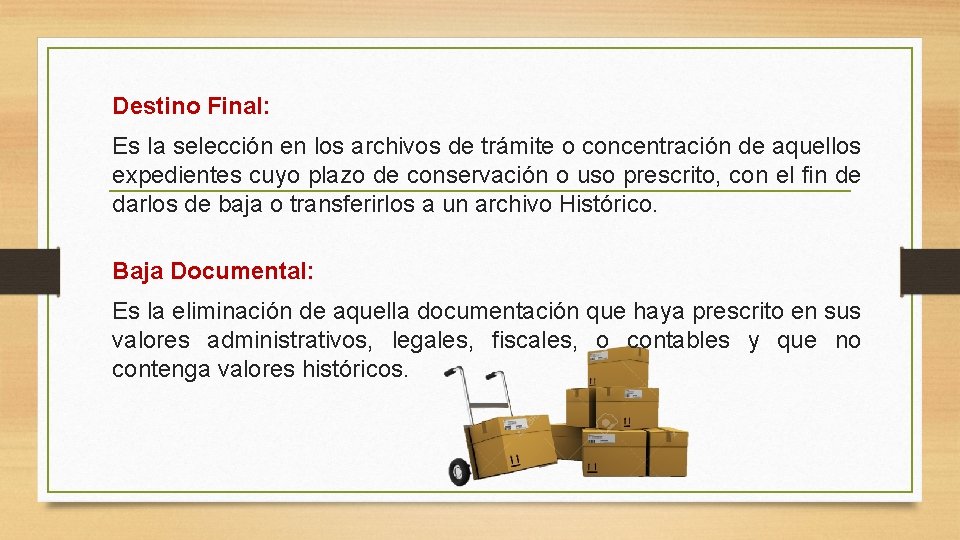 Destino Final:

Es la selección en los archivos de trámite o concentración de aquellos expedientes cuyo plazo de conservación o uso prescrito, con el fin de darlos de baja o transferirlos a un archivo Histórico.

Baja Documental:

Es la eliminación de aquella documentación que haya prescrito en sus valores administrativos, legales, fiscales, o contables y que no contenga valores históricos.